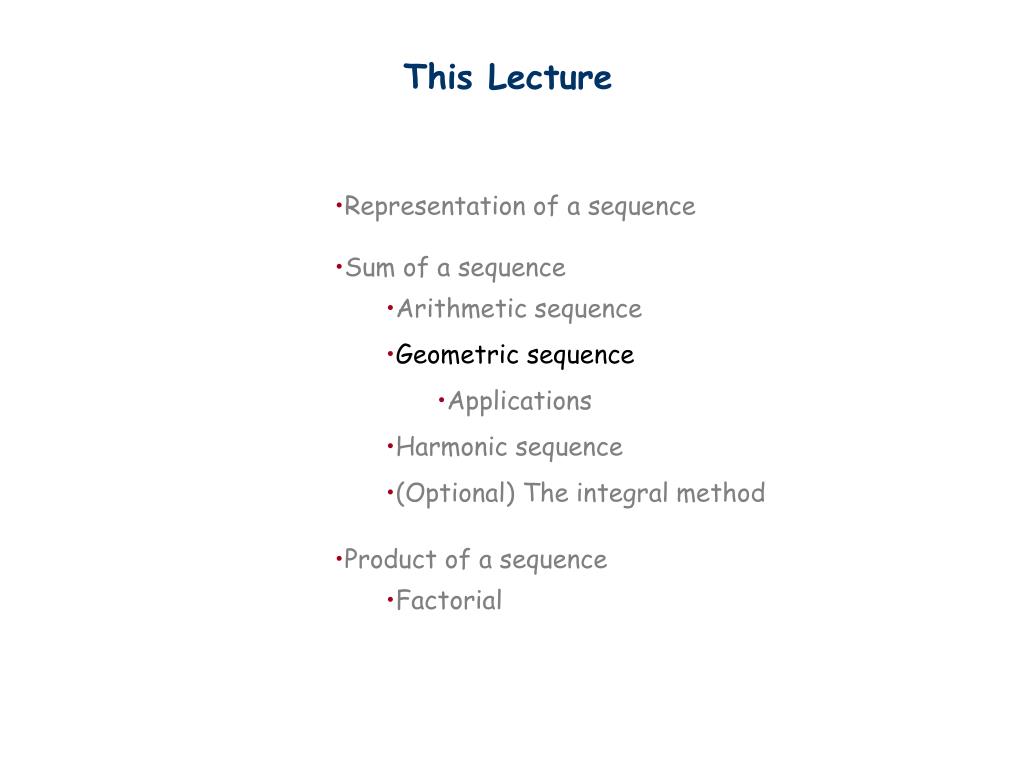 This Lecture

•Representation of a sequence

•Sum of a sequence
•Arithmetic sequence
•Geometric sequence
•Applications
•Harmonic sequence
•(Optional) The integral method

•Product of a sequence
•Factorial